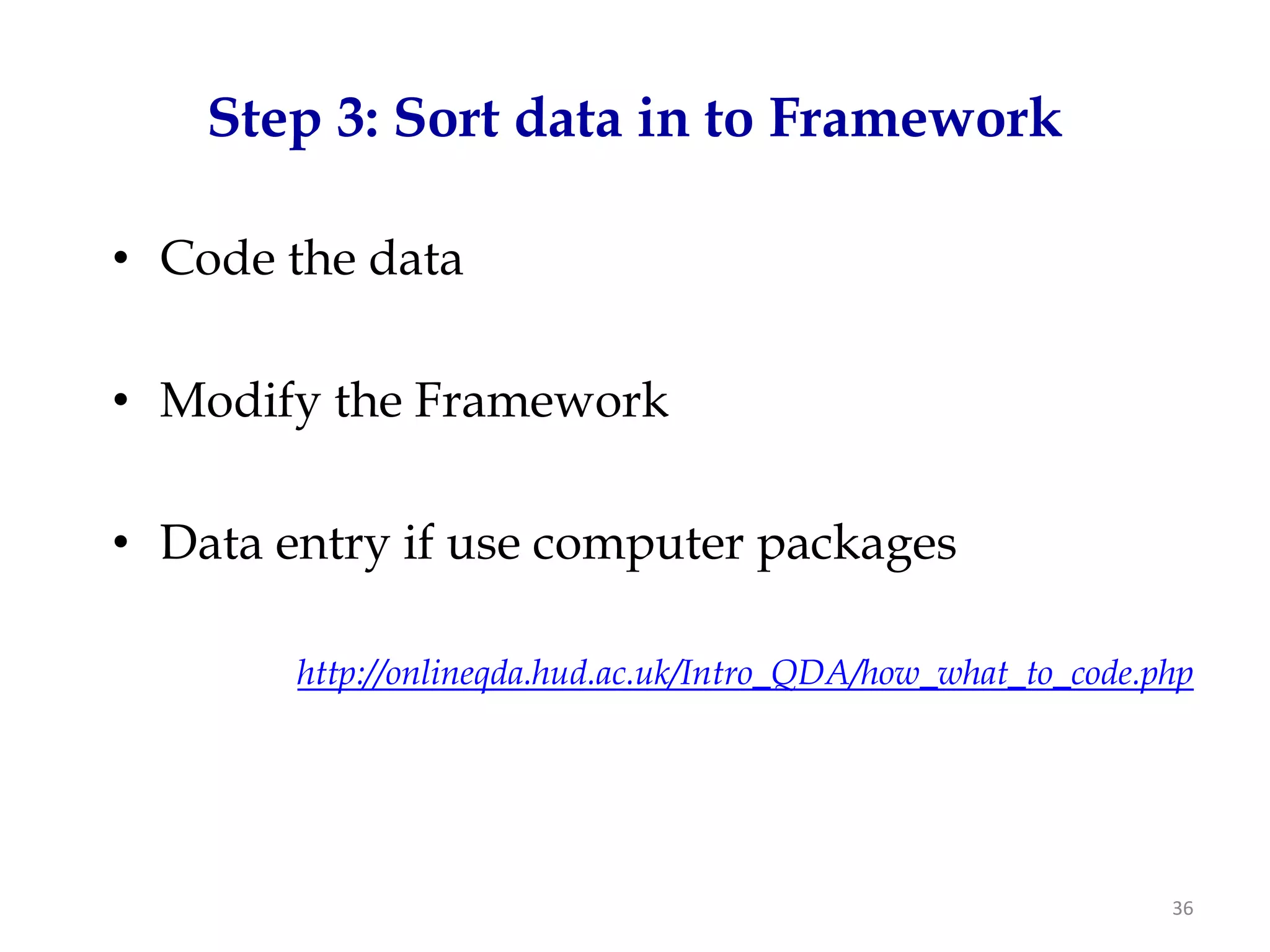 Step 3: Sort data in to Framework

• Code the data

• Modify the Framework

• Data entry if use computer packages

http://onlineqda.hud.ac.uk/Intro_QDA/how_what_to_code.php

36